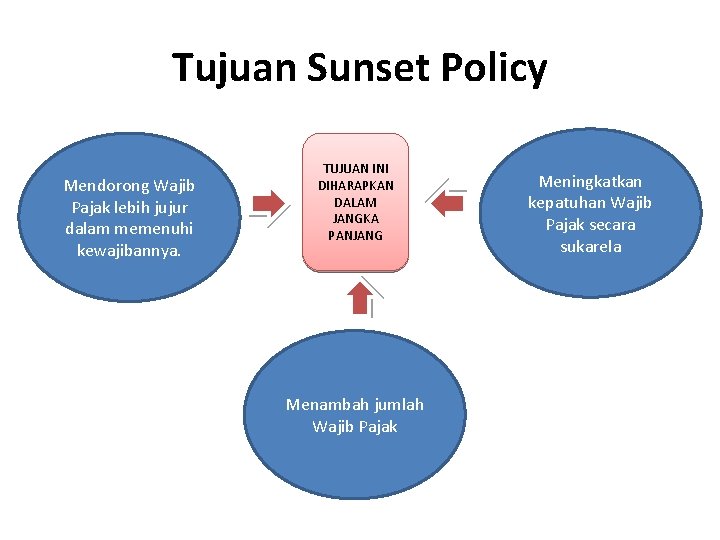 Tujuan Sunset Policy

Mendorong Wajib Pajak lebih jujur dalam memenuhi kewajibannya.

TUJUAN INI DIHARAPKAN DALAM JANGKA PANJANG

Meningkatkan kepatuhan Wajib Pajak secara sukarela

Menambah jumlah Wajib Pajak